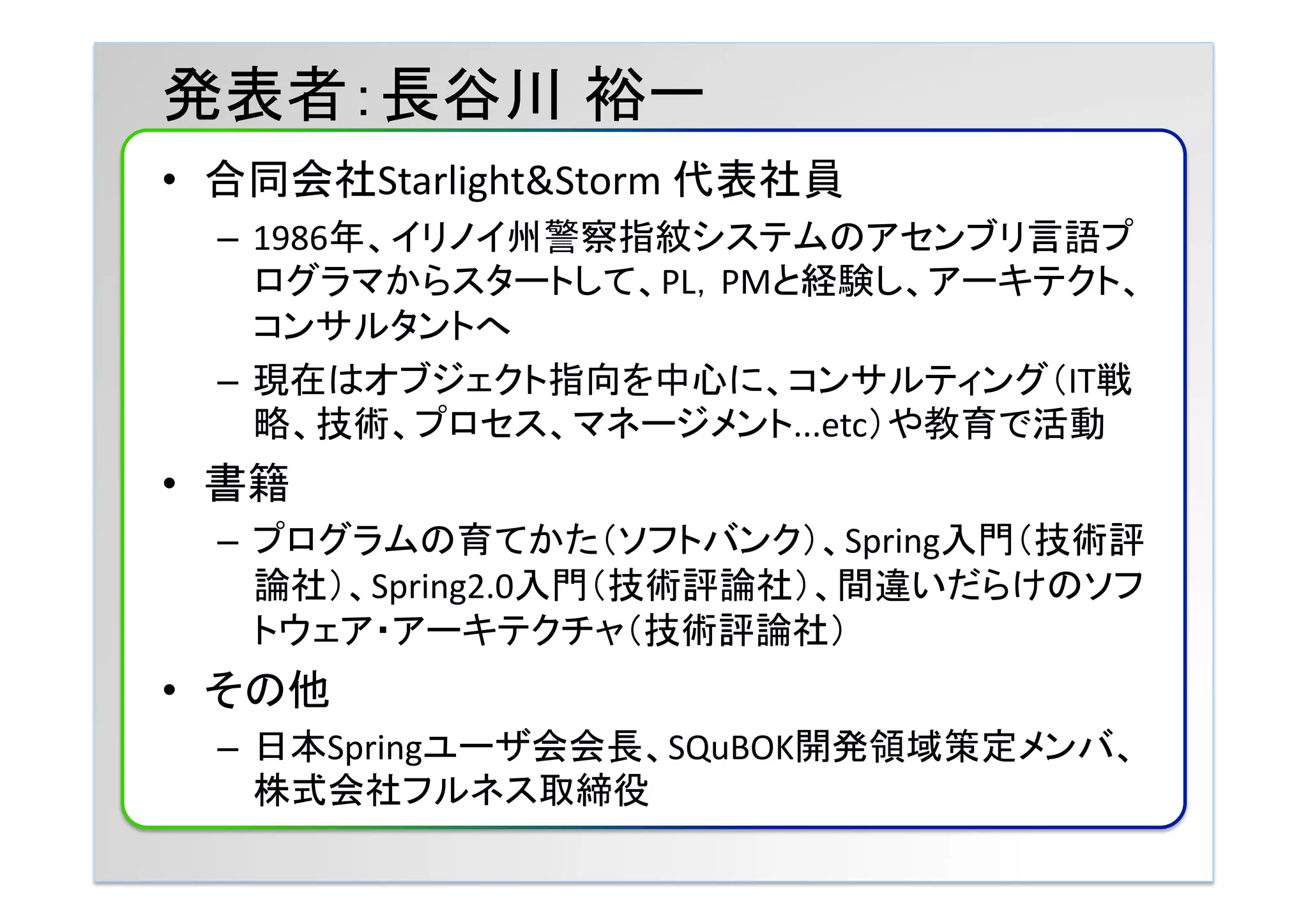 発表者:長谷川 裕一

• 合同会社Starlight&Storm 代表社員
– 1986年、イリノイ州警察指紋システムのアセンブリ言語プログラマからスタートして、PL, PMと経験し、アーキテクト、コンサルタントへ
– 現在はオブジェクト指向を中心に、コンサルティング(IT戦略、技術、プロセス、マネージメント...etc)や教育で活動

• 書籍
– プログラムの育てかた(ソフトバンク)、Spring入門(技術評論社)、Spring2.0入門(技術評論社)、間違いだらけのソフトウェア・アーキテクチャ(技術評論社)

• その他
– 日本Springユーザ会会長、SQuBOK開発領域策定メンバ、株式会社フルネス取締役